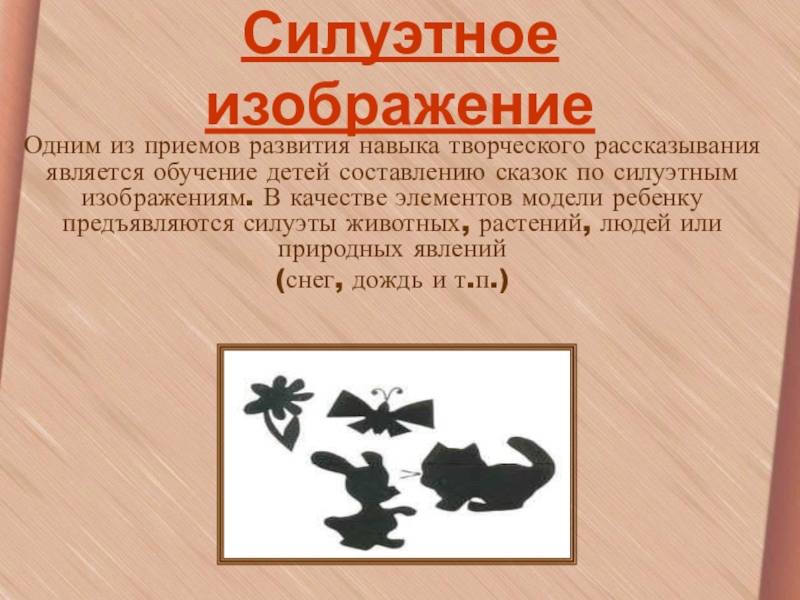 Силуэтное изображение

Одним из приемов развития навыка творческого рассказывания является обучение детей составлению сказок по силуэтным изображениям. В качестве элементов модели ребенку предъявляются силуэты животных, растений, людей или природных явлений
(снег, дождь и т.п.)